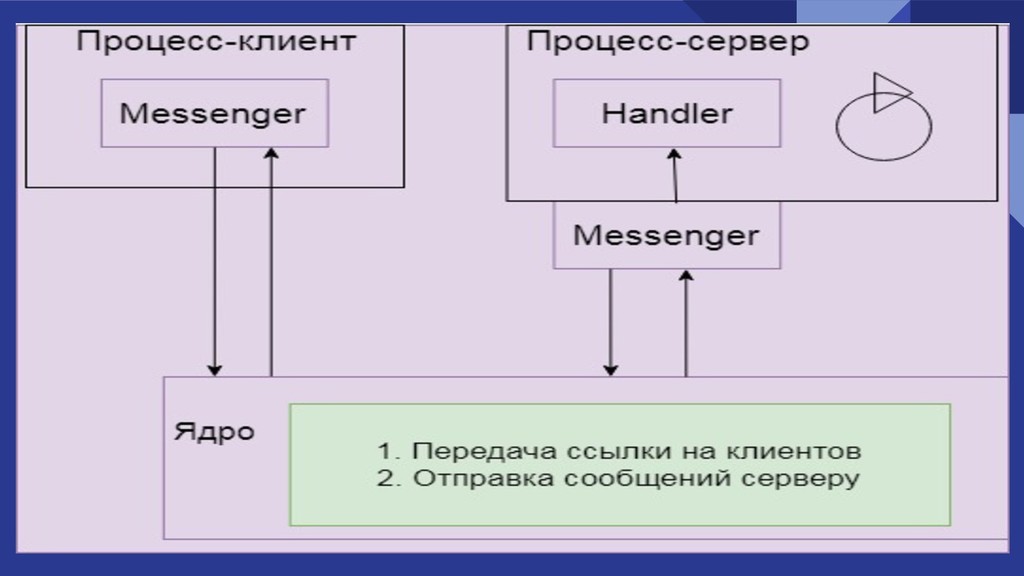 Процесс-клиент

Messenger

Процесс-сервер

Handler

Messenger

Ядро

1. Передача ссылки на клиентов
2. Отправка сообщений серверу